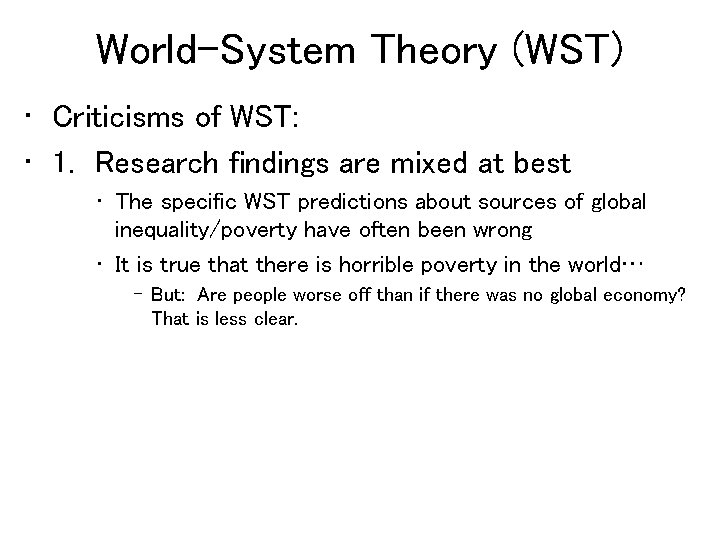 World-System Theory (WST)

• Criticisms of WST:

• 1. Research findings are mixed at best

• The specific WST predictions about sources of global inequality/poverty have often been wrong

• It is true that there is horrible poverty in the world…

– But: Are people worse off than if there was no global economy? That is less clear.